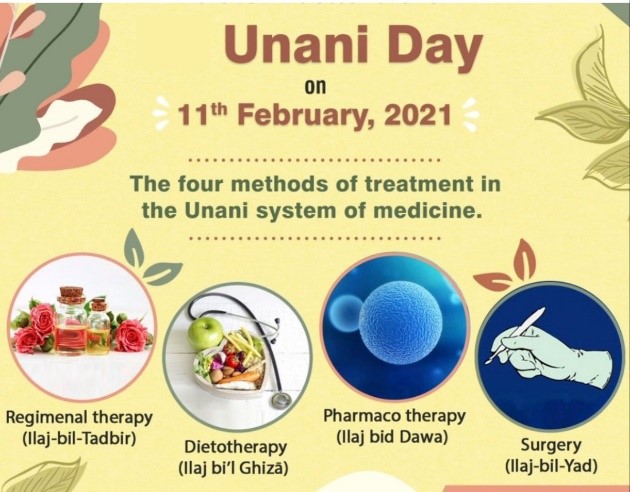 Unani Day
on
11$^{th}$ February, 2021

The four methods of treatment in the Unani system of medicine.

Regimenal therapy
(Ilaj-bil-Tadbir)

Dietotherapy
(Ilaj bi'l Ghizā)

Pharmaco therapy
(Ilaj bid Dawa)

Surgery
(Ilaj-bil-Yad)